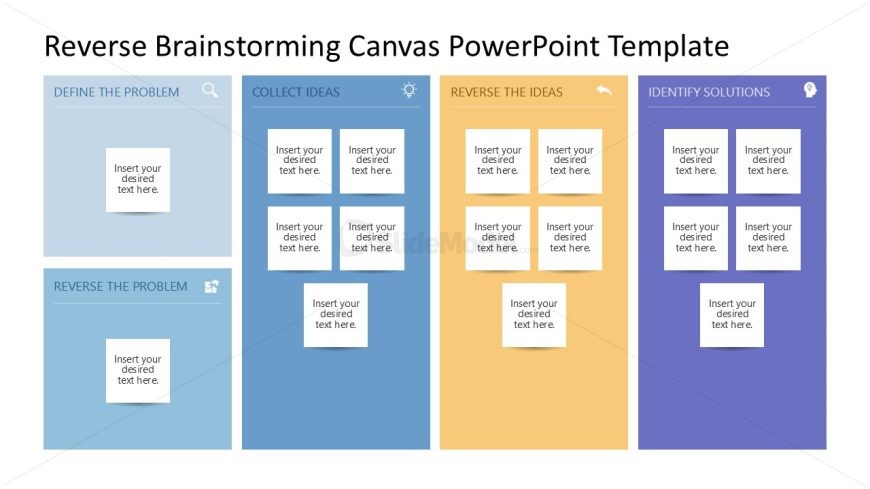 Reverse Brainstorming Canvas PowerPoint Template

DEFINE THE PROBLEM

Insert your desired text here.

REVERSE THE PROBLEM

Insert your desired text here.

COLLECT IDEAS

Insert your desired text here.

Insert your desired text here.

Insert your desired text here.

Insert your desired text here.

Insert your desired text here.

REVERSE THE IDEAS

Insert your desired text here.

Insert your desired text here.

Insert your desired text here.

Insert your desired text here.

Insert your desired text here.

IDENTIFY SOLUTIONS

Insert your desired text here.

Insert your desired text here.

Insert your desired text here.

Insert your desired text here.

Insert your desired text here.

SlideModel